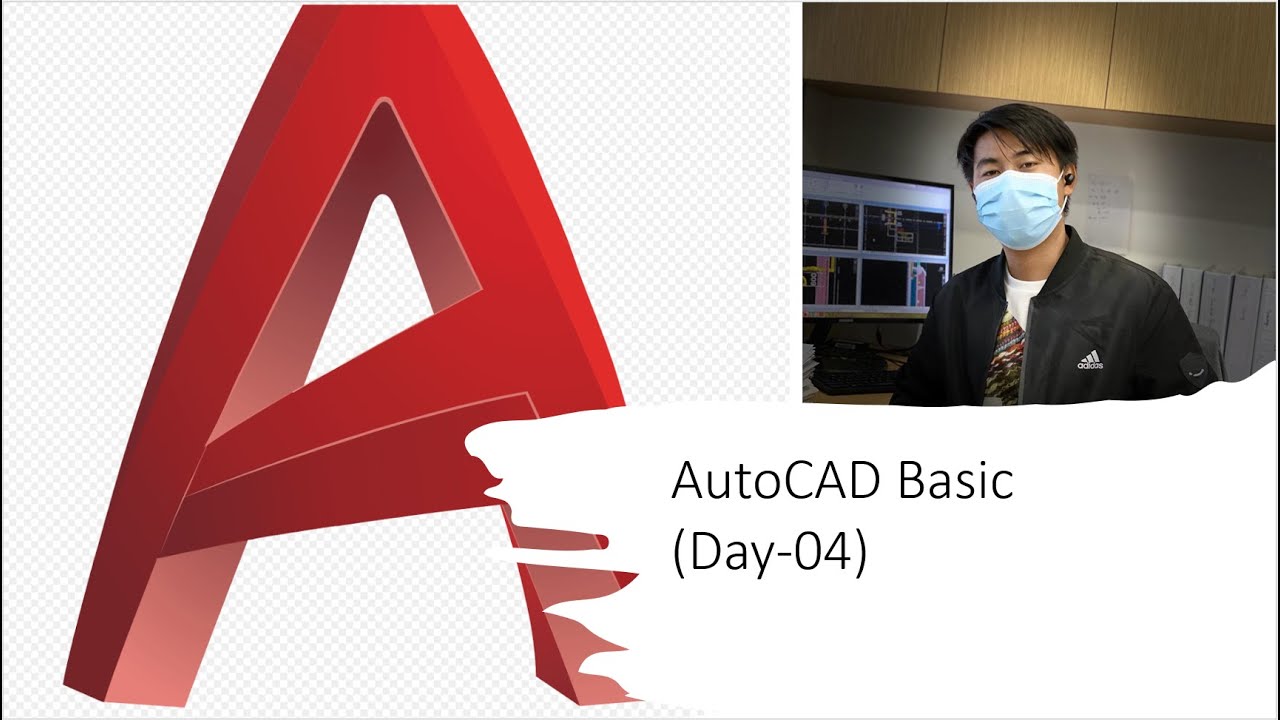 adidas

AutoCAD Basic
(Day-04)